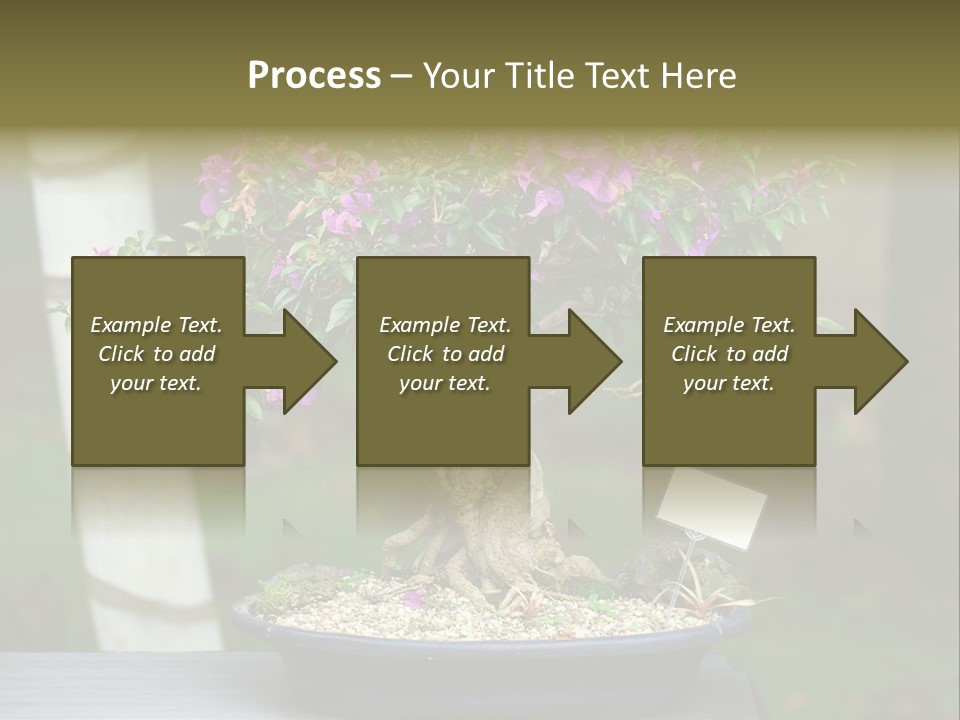 Process – Your Title Text Here

Example Text. Click to add your text.

Example Text. Click to add your text.

Example Text. Click to add your text.